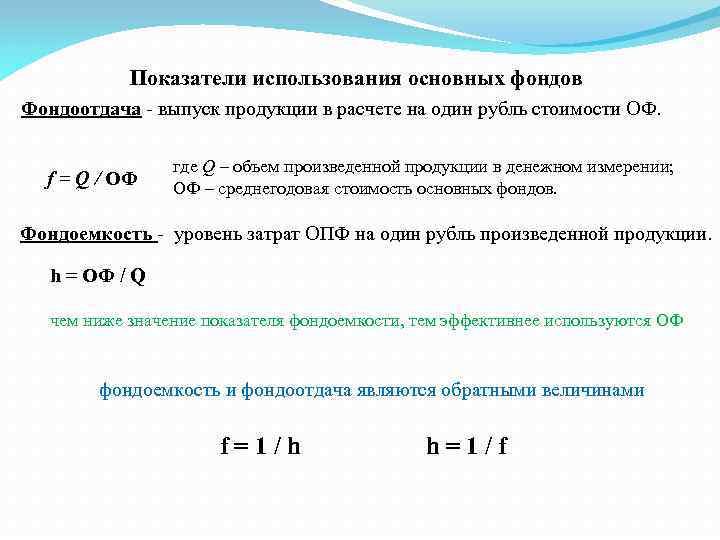 Показатели использования основных фондов

Фондоотдача - выпуск продукции в расчете на один рубль стоимости ОФ.

$f = Q / ОФ$

где $Q$ – объем произведенной продукции в денежном измерении;
ОФ – среднегодовая стоимость основных фондов.

Фондоемкость - уровень затрат ОПФ на один рубль произведенной продукции.

$h = ОФ / Q$

чем ниже значение показателя фондоемкости, тем эффективнее используются ОФ

фондоемкость и фондоотдача являются обратными величинами

$f = 1 / h$

$h = 1 / f$